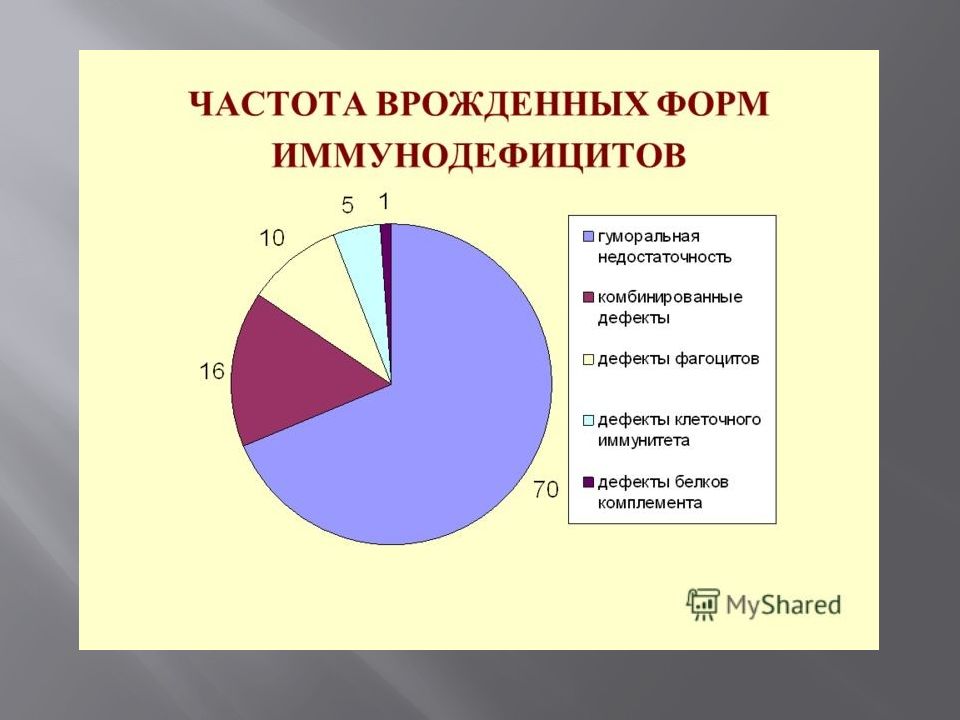 ЧАСТОТА ВРОЖДЕННЫХ ФОРМ ИММУНОДЕФИЦИТОВ

5
1
10
16
70

гуморальная недостаточность
комбинированные дефекты
дефекты фагоцитов
дефекты клеточного иммунитета
дефекты белков комплемента

MyShared